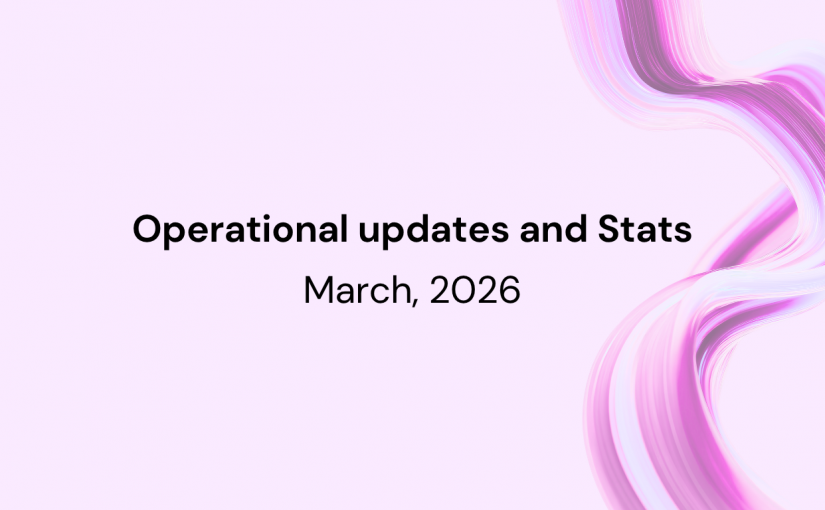 Operational updates and Stats

March, 2026